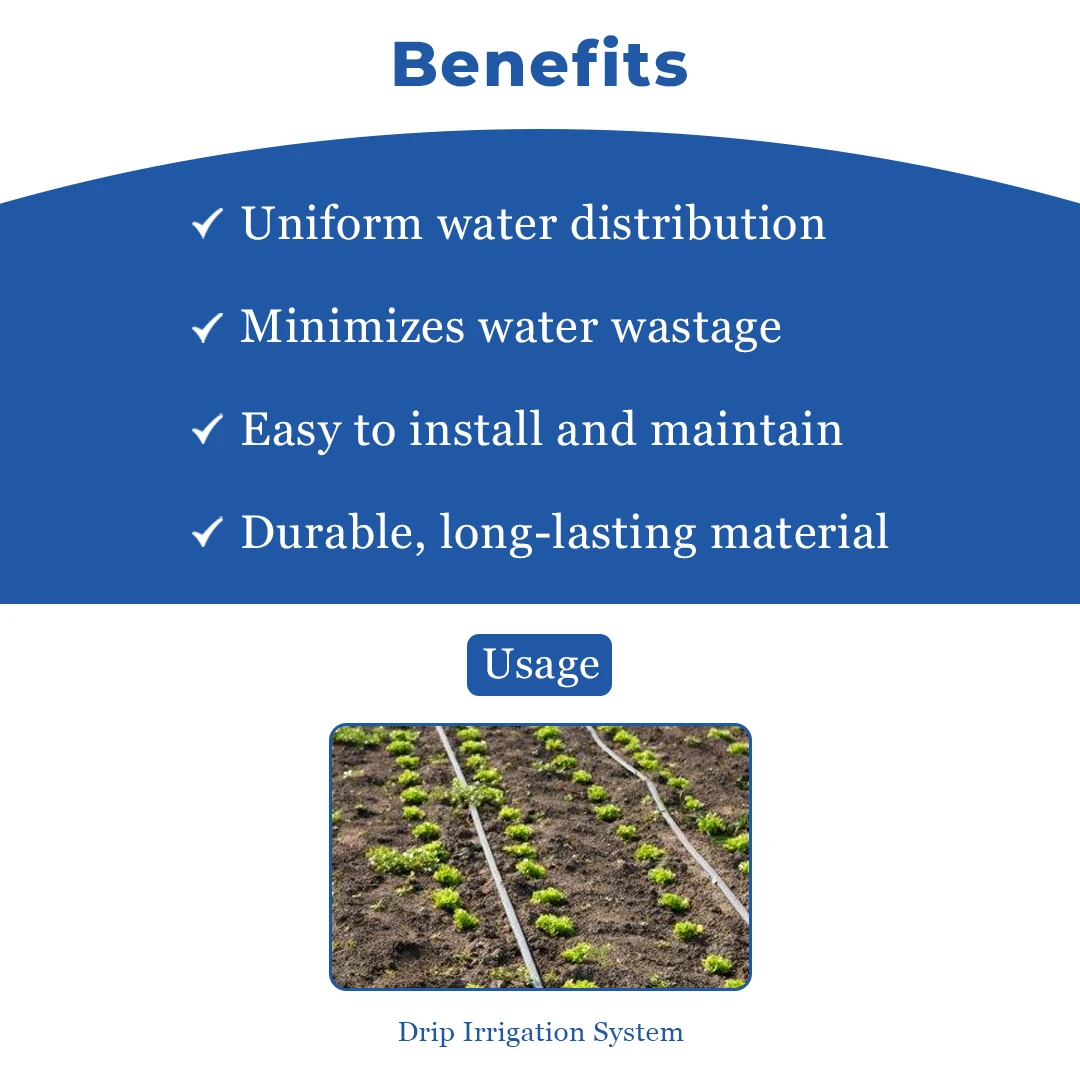 Benefits

✓ Uniform water distribution

✓ Minimizes water wastage

✓ Easy to install and maintain

✓ Durable, long-lasting material

Usage

Drip Irrigation System